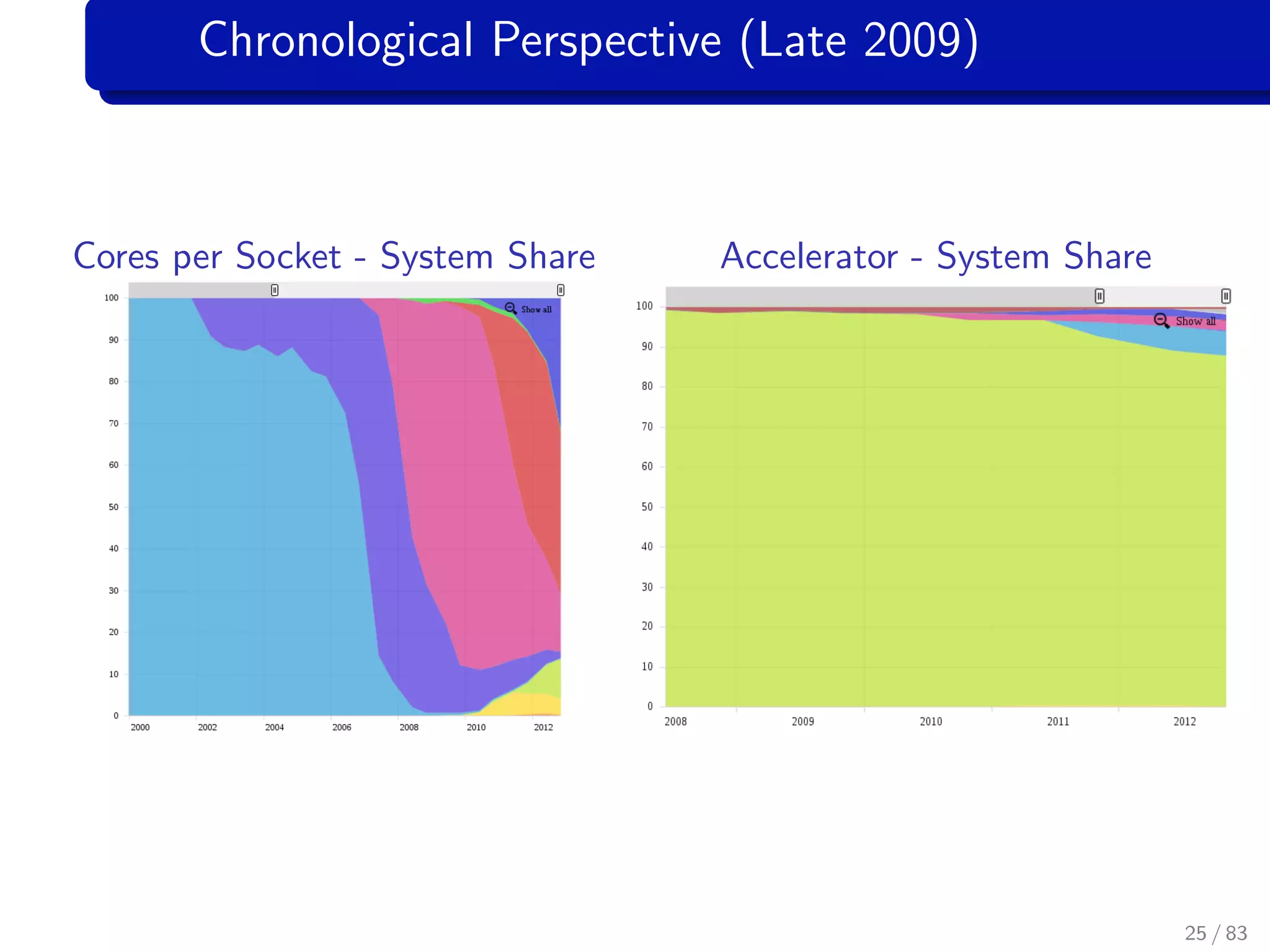 Chronological Perspective (Late 2009)

Cores per Socket - System Share

Show all

100
90
80
70
60
50
40
30
20
10
0

2000 2002 2004 2006 2008 2010 2012

Accelerator - System Share

Show all

100
90
80
70
60
50
40
30
20
10
0

2008 2009 2010 2011 2012

25 / 83